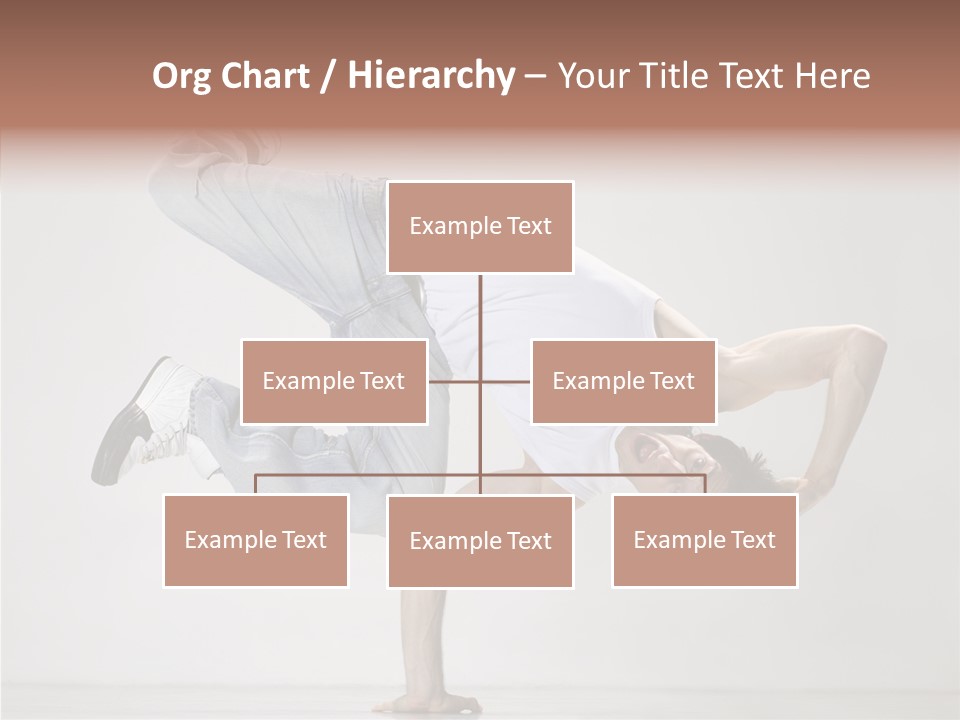 Org Chart / Hierarchy – Your Title Text Here

Example Text

Example Text

Example Text

Example Text

Example Text

Example Text